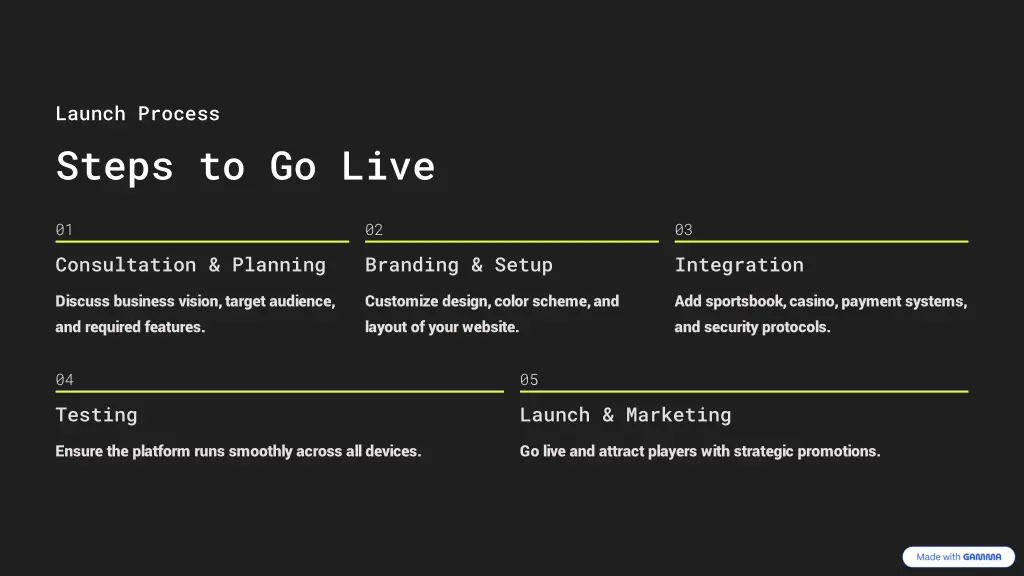 Launch Process

Steps to Go Live

01

Consultation & Planning

Discuss business vision, target audience, and required features.

02

Branding & Setup

Customize design, color scheme, and layout of your website.

03

Integration

Add sportsbook, casino, payment systems, and security protocols.

04

Testing

Ensure the platform runs smoothly across all devices.

05

Launch & Marketing

Go live and attract players with strategic promotions.

Made with GAMMA